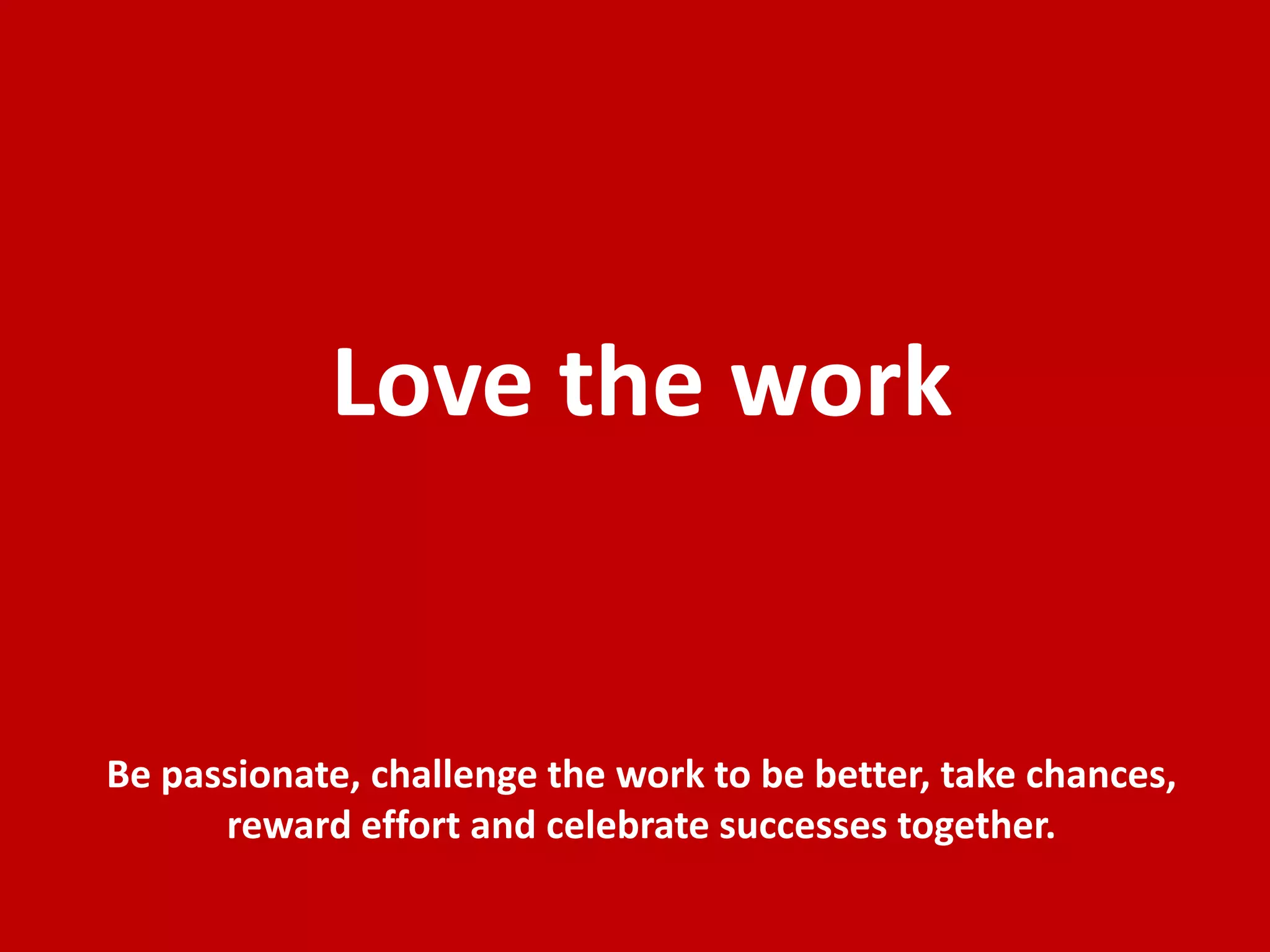 Love the work

Be passionate, challenge the work to be better, take chances, reward effort and celebrate successes together.